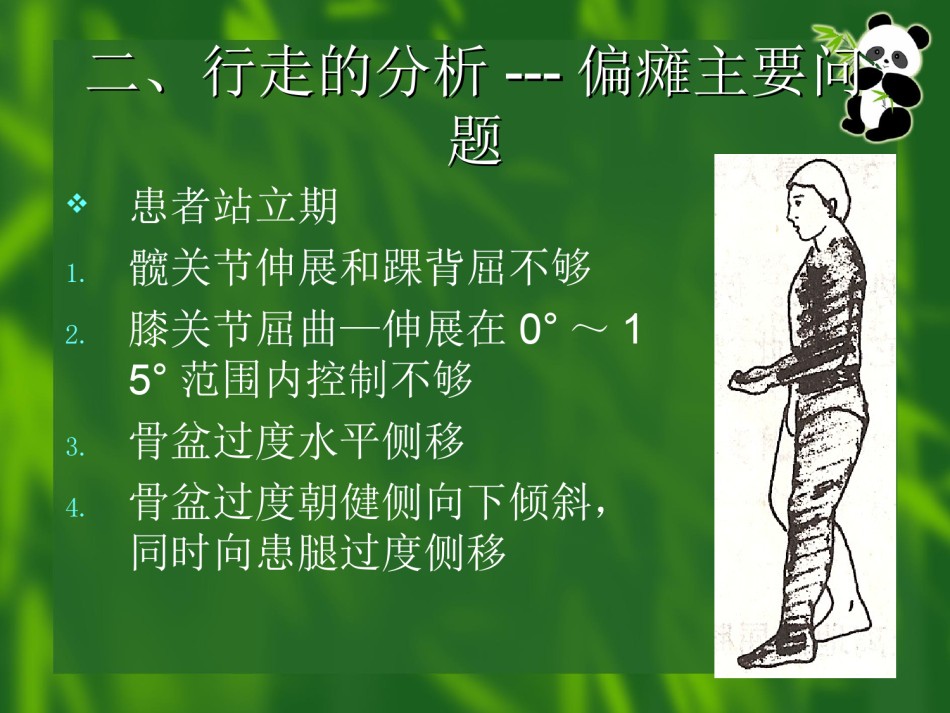 二、行走的分析 --- 偏瘫主要问题

❖ 患者站立期

1. 髋关节伸展和踝背屈不够

2. 膝关节屈曲—伸展在 0° ～ 15° 范围内控制不够

3. 骨盆过度水平侧移

4. 骨盆过度朝健侧向下倾斜，同时向患腿过度侧移